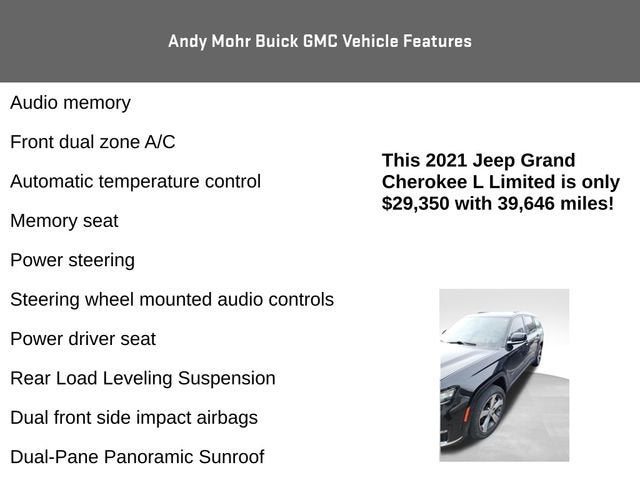 Andy Mohr Buick GMC Vehicle Features

Audio memory

Front dual zone A/C

Automatic temperature control

Memory seat

Power steering

Steering wheel mounted audio controls

Power driver seat

Rear Load Leveling Suspension

Dual front side impact airbags

Dual-Pane Panoramic Sunroof

This 2021 Jeep Grand Cherokee L Limited is only $29,350 with 39,646 miles!